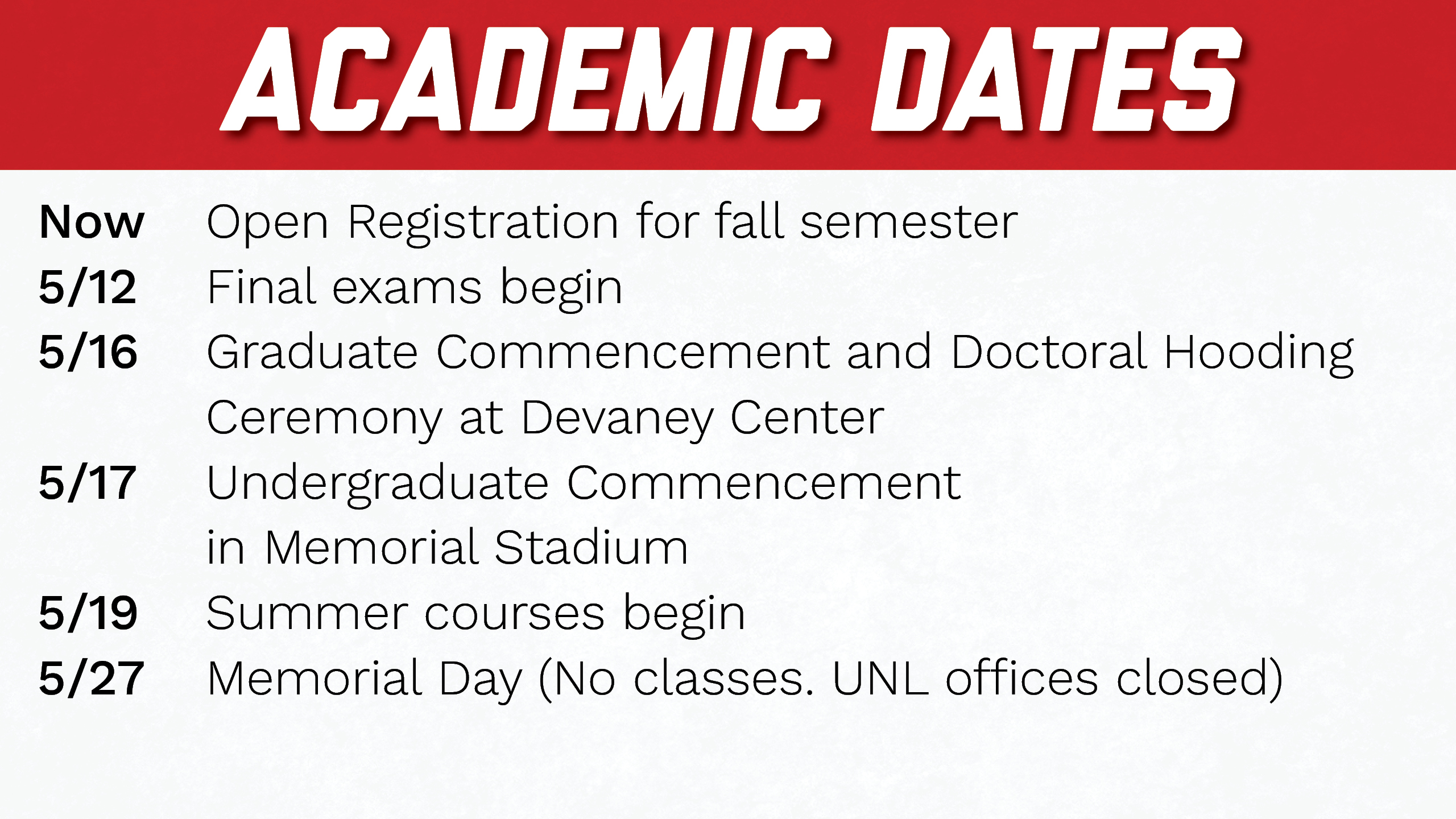 ACADEMIC DATES

Now Open Registration for fall semester
5/12 Final exams begin
5/16 Graduate Commencement and Doctoral Hooding Ceremony at Devaney Center
5/17 Undergraduate Commencement in Memorial Stadium
5/19 Summer courses begin
5/27 Memorial Day (No classes. UNL offices closed)